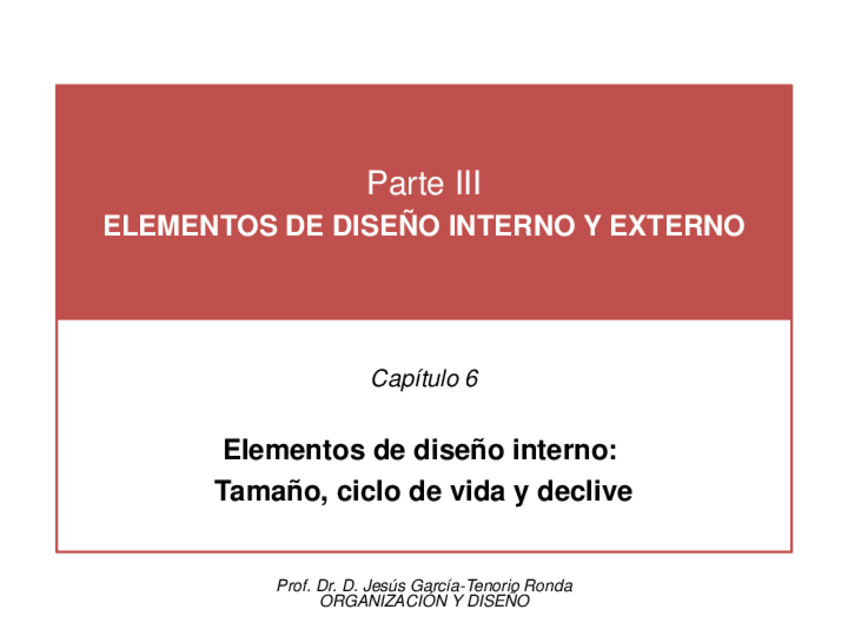 Parte III
ELEMENTOS DE DISEÑO INTERNO Y EXTERNO

Capítulo 6

Elementos de diseño interno:
Tamaño, ciclo de vida y declive

Prof. Dr. D. Jesús García-Tenorio Ronda
ORGANIZACIÓN Y DISEÑO